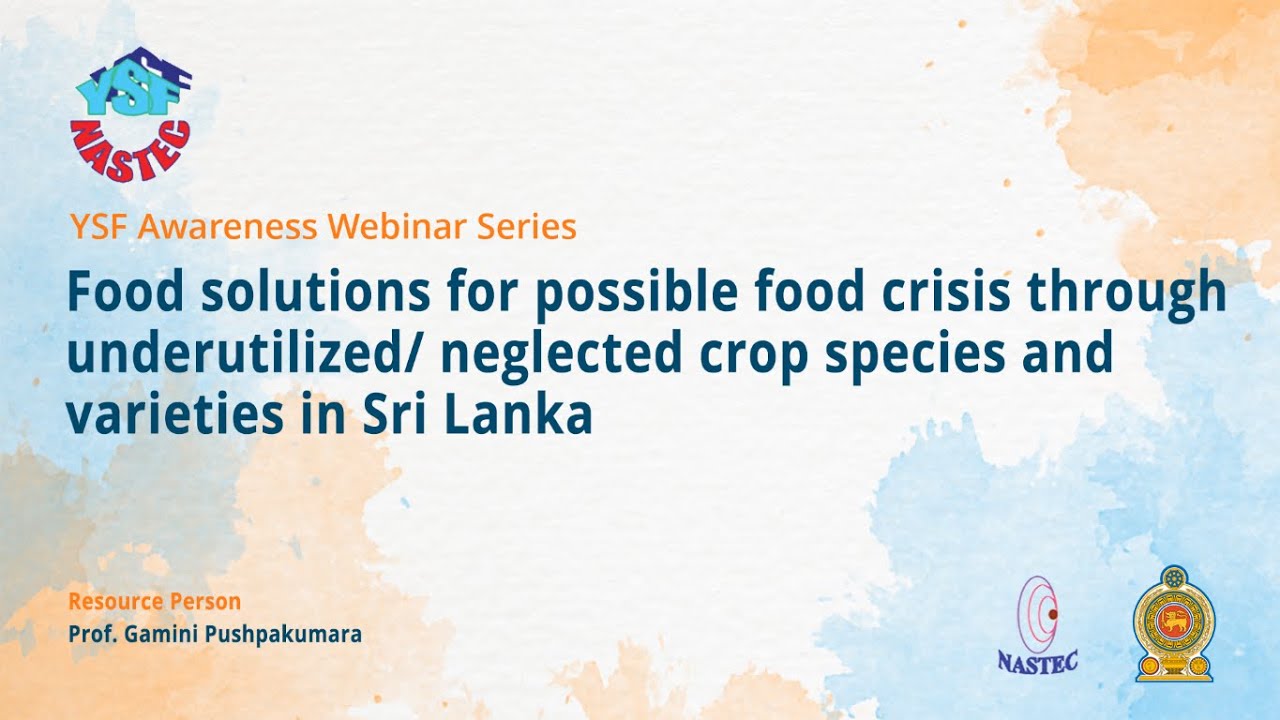 YSF
NASTEC

YSF Awareness Webinar Series

Food solutions for possible food crisis through underutilized/ neglected crop species and varieties in Sri Lanka

Resource Person
Prof. Gamini Pushpakumara

NASTEC